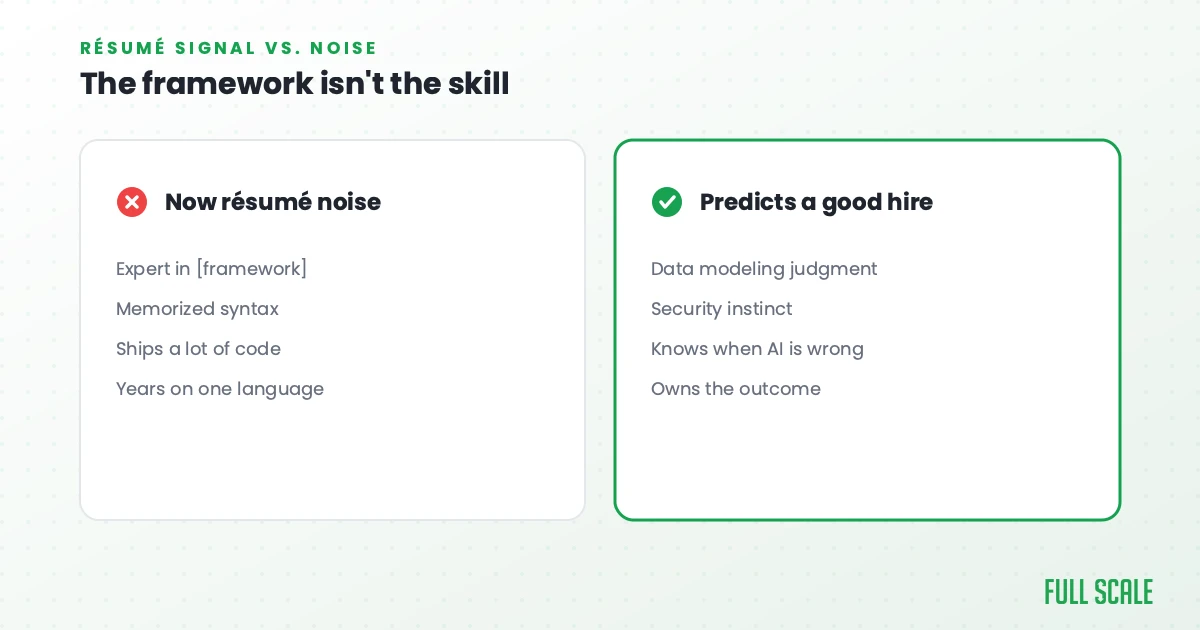 RÉSUMÉ SIGNAL VS. NOISE

The framework isn't the skill

Now résumé noise

Expert in [framework]

Memorized syntax

Ships a lot of code

Years on one language

Predicts a good hire

Data modeling judgment

Security instinct

Knows when AI is wrong

Owns the outcome

FULL SCALE